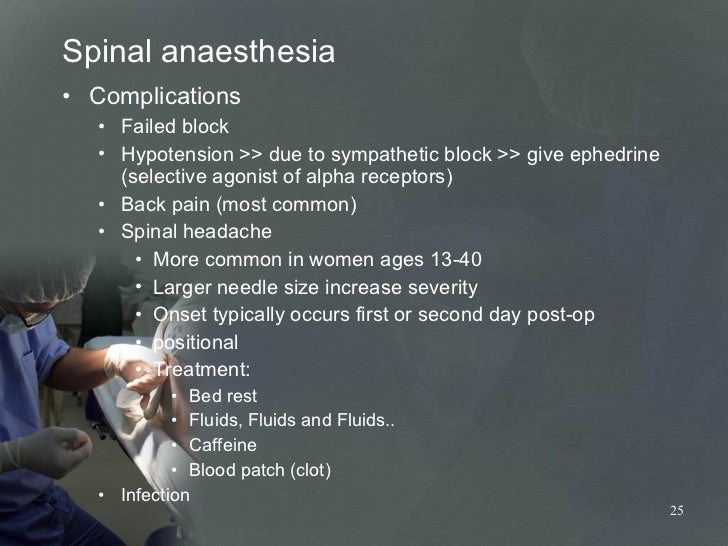 Spinal anaesthesia

• Complications
  • Failed block
  • Hypotension >> due to sympathetic block >> give ephedrine (selective agonist of alpha receptors)
  • Back pain (most common)
  • Spinal headache
    • More common in women ages 13-40
    • Larger needle size increase severity
    • Onset typically occurs first or second day post-op
    • positional
    • Treatment:
      • Bed rest
      • Fluids, Fluids and Fluids..
      • Caffeine
      • Blood patch (clot)
  • Infection

25